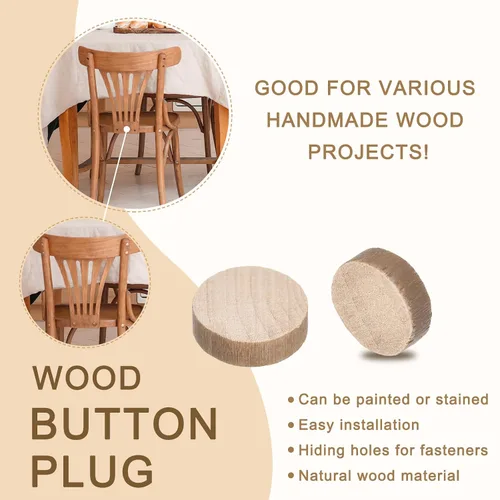 GOOD FOR VARIOUS HANDMADE WOOD PROJECTS!

WOOD BUTTON PLUG

• Can be painted or stained
• Easy installation
• Hiding holes for fasteners
• Natural wood material